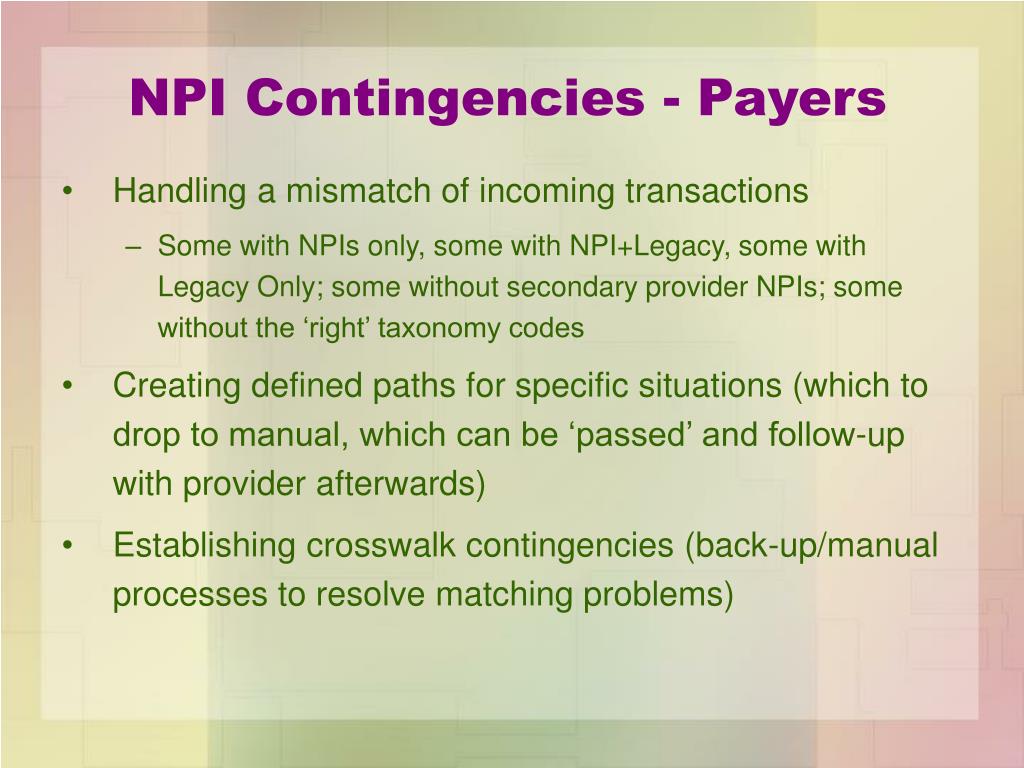 NPI Contingencies - Payers

• Handling a mismatch of incoming transactions
  – Some with NPIs only, some with NPI+Legacy, some with Legacy Only; some without secondary provider NPIs; some without the ‘right’ taxonomy codes
• Creating defined paths for specific situations (which to drop to manual, which can be ‘passed’ and follow-up with provider afterwards)
• Establishing crosswalk contingencies (back-up/manual processes to resolve matching problems)